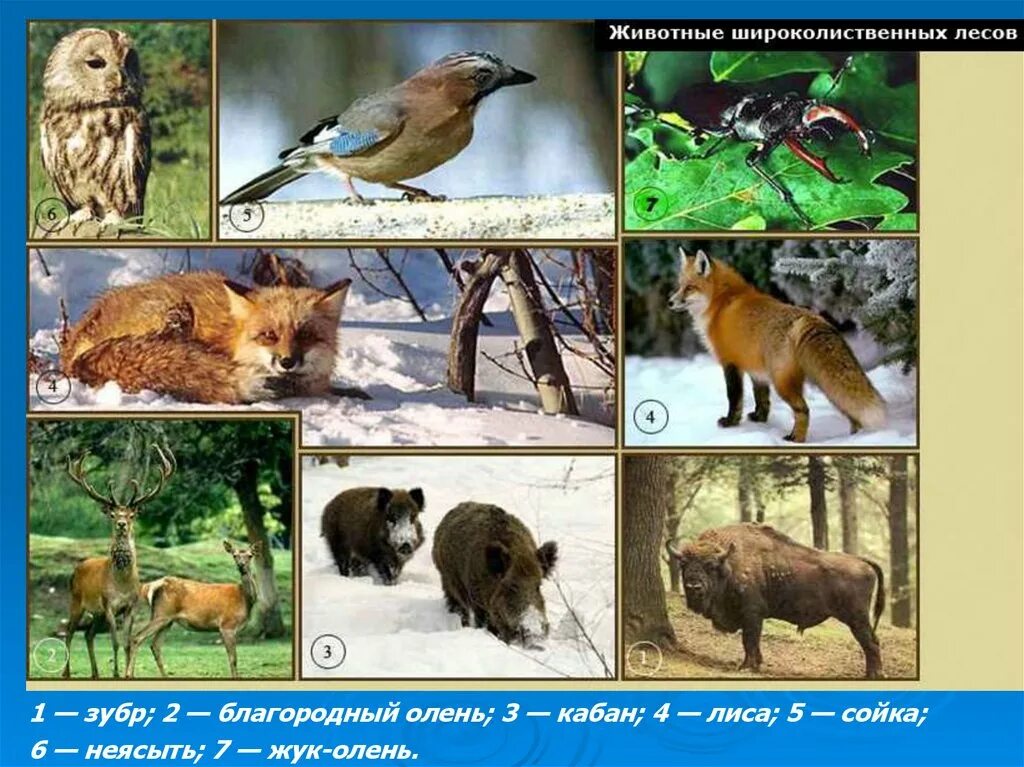 Животные широколиственных лесов

6

5

7

4

4

2

3

1

1 — зубр; 2 — благородный олень; 3 — кабан; 4 — лиса; 5 — сойка; 6 — неясыть; 7 — жук-олень.